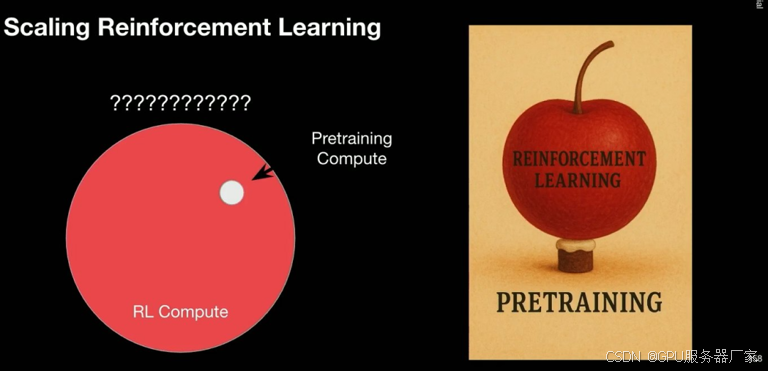 Scaling Reinforcement Learning

????????????

Pretraining Compute

RL Compute

REINFORCEMENT LEARNING

PRETRAINING

CSDN @GPU服务器厂家